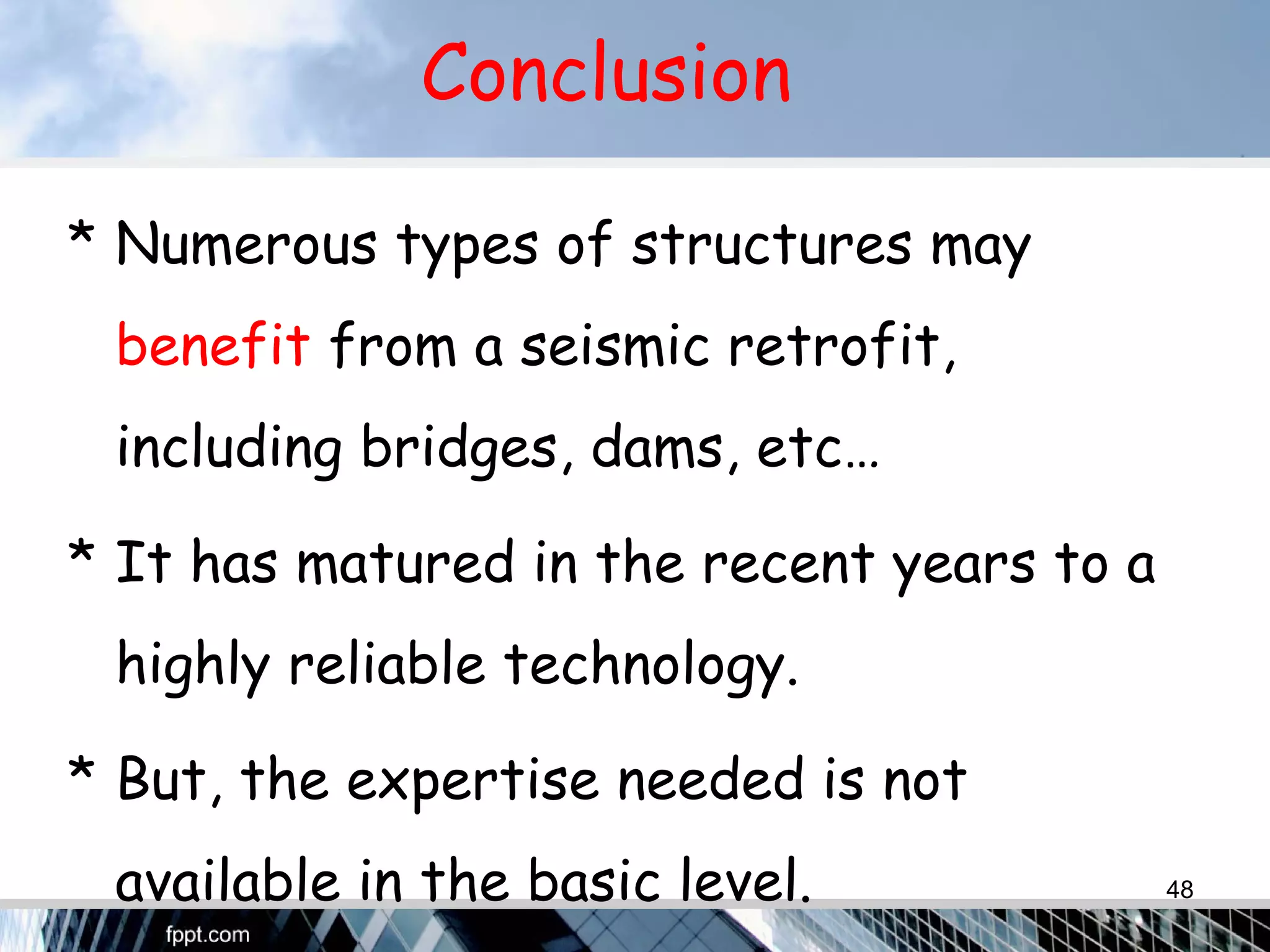 Conclusion

* Numerous types of structures may benefit from a seismic retrofit, including bridges, dams, etc…

* It has matured in the recent years to a highly reliable technology.

* But, the expertise needed is not available in the basic level.

48

fppt.com